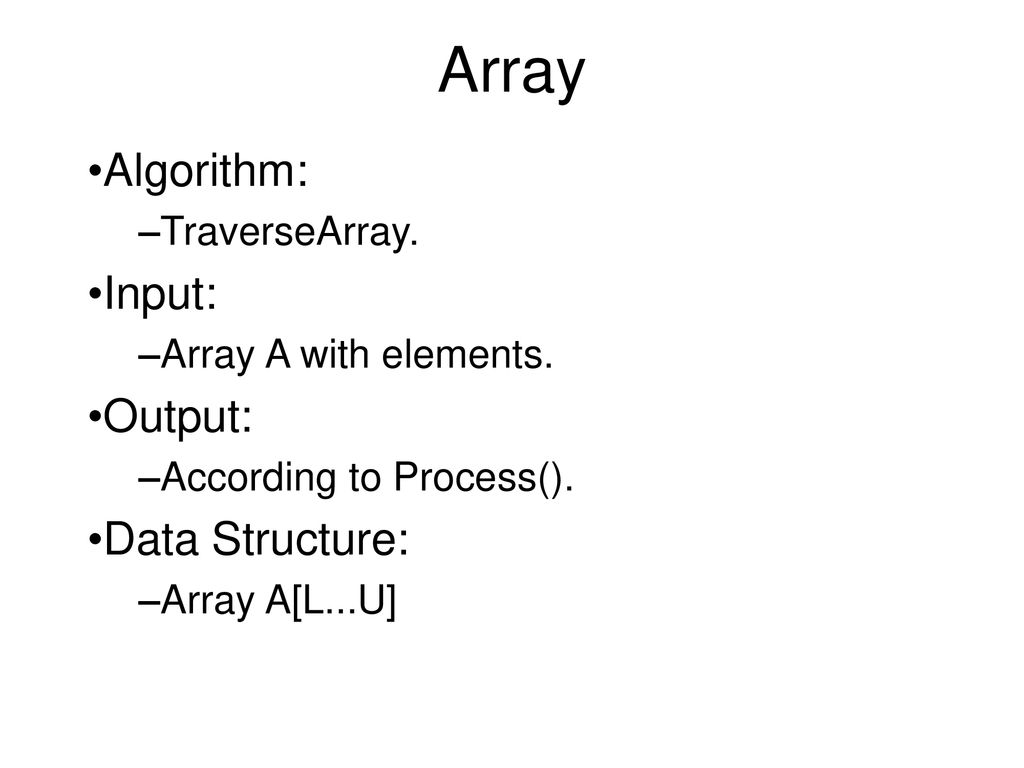 Array

•Algorithm:
–TraverseArray.
•Input:
–Array A with elements.
•Output:
–According to Process().
•Data Structure:
–Array A[L...U]